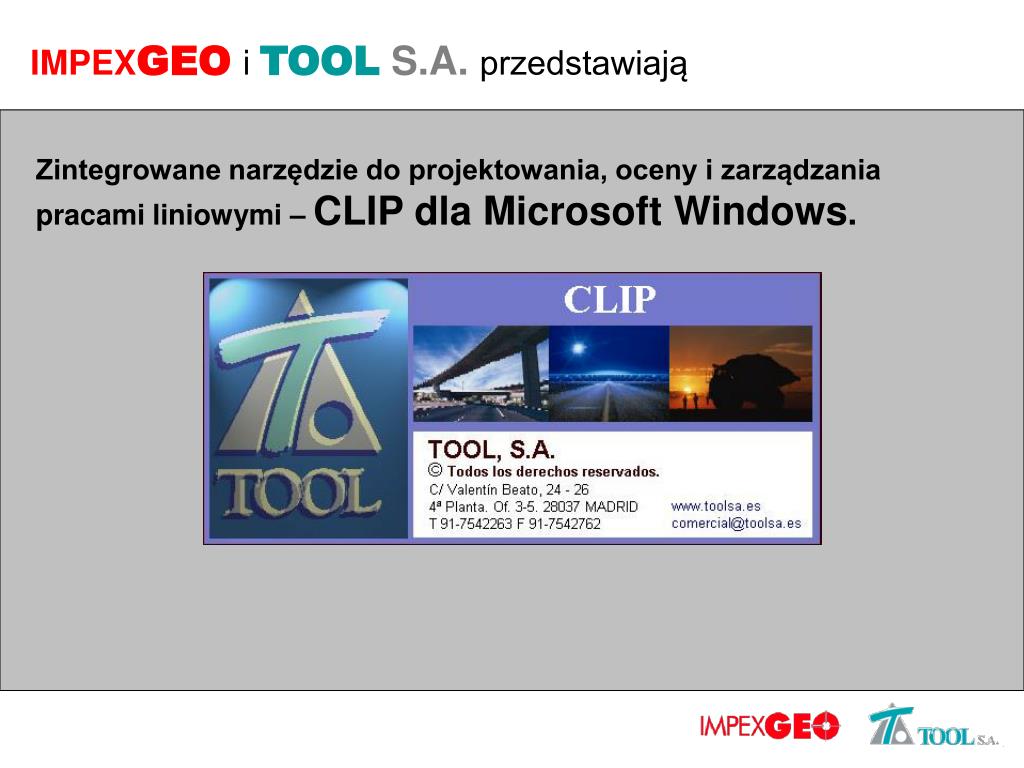 IMPEXGEO i TOOL S.A. przedstawiają

Zintegrowane narzędzie do projektowania, oceny i zarządzania pracami liniowymi – CLIP dla Microsoft Windows.

TOOL

CLIP

TOOL, S.A.
© Todos los derechos reservados.
C/ Valentín Beato, 24 - 26
4ª Planta. Of. 3-5. 28037 MADRID
T 91-7542263 F 91-7542762
www.toolsa.es
comercial@toolsa.es

IMPEXGEO

TOOL S.A.